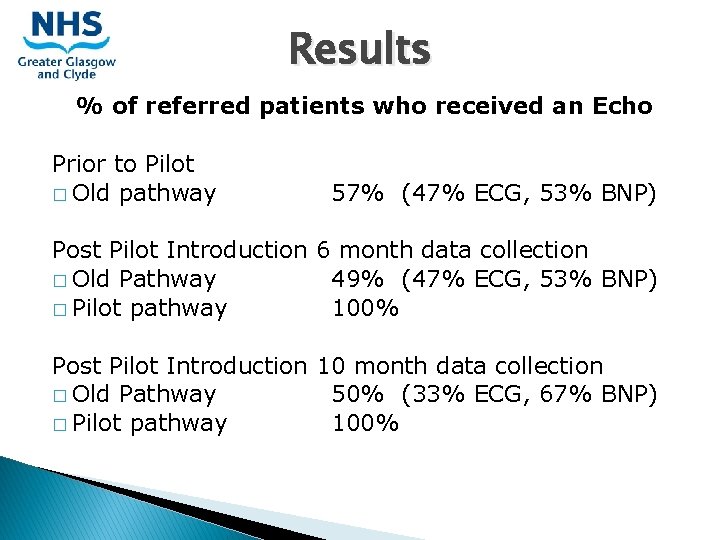 NHS
Greater Glasgow and Clyde

Results

% of referred patients who received an Echo

Prior to Pilot
□ Old pathway 57% (47% ECG, 53% BNP)

Post Pilot Introduction 6 month data collection
□ Old Pathway 49% (47% ECG, 53% BNP)
□ Pilot pathway 100%

Post Pilot Introduction 10 month data collection
□ Old Pathway 50% (33% ECG, 67% BNP)
□ Pilot pathway 100%